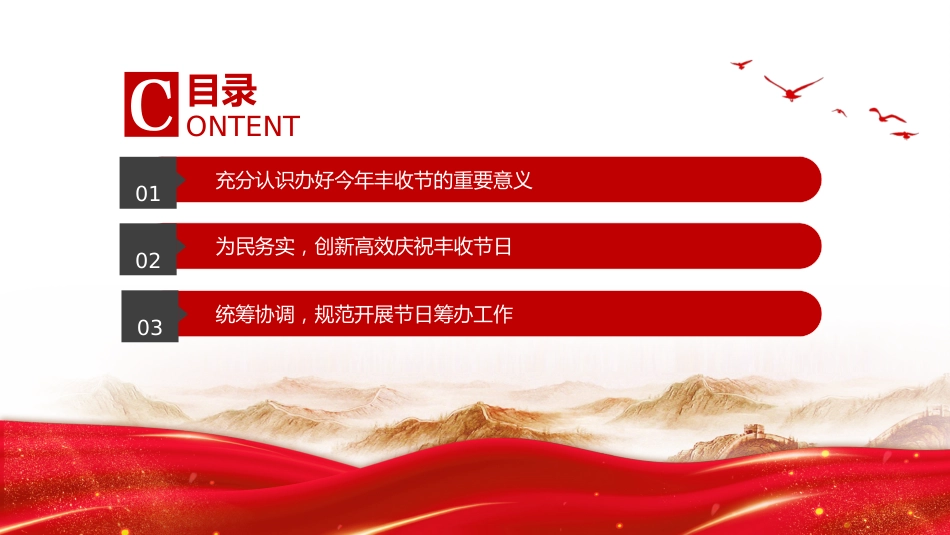 C 目录
ONTENT

01 充分认识办好今年丰收节的重要意义

02 为民务实，创新高效庆祝丰收节日

03 统筹协调，规范开展节日筹办工作